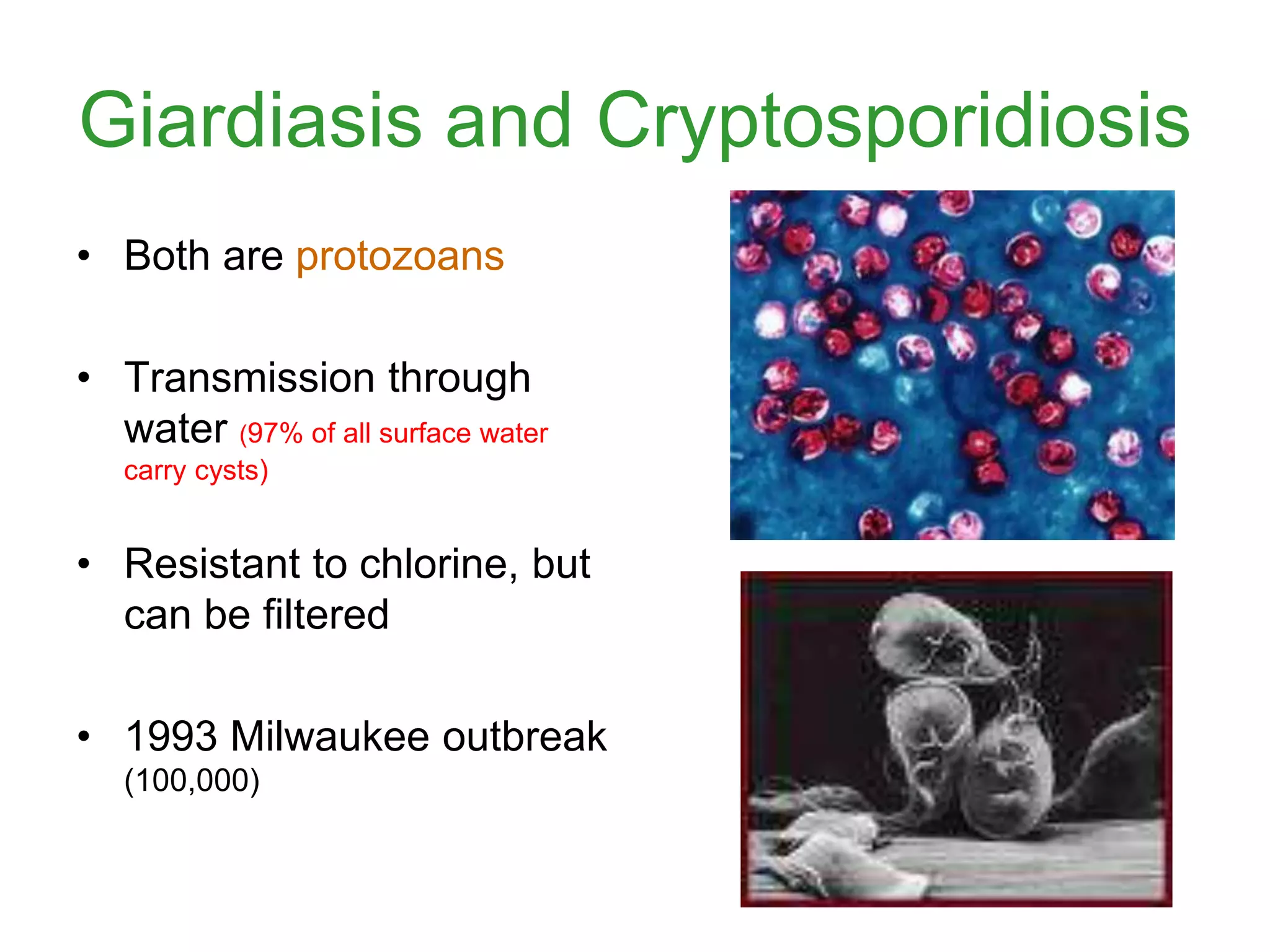 Giardiasis and Cryptosporidiosis

• Both are protozoans

• Transmission through water (97% of all surface water carry cysts)

• Resistant to chlorine, but can be filtered

• 1993 Milwaukee outbreak (100,000)